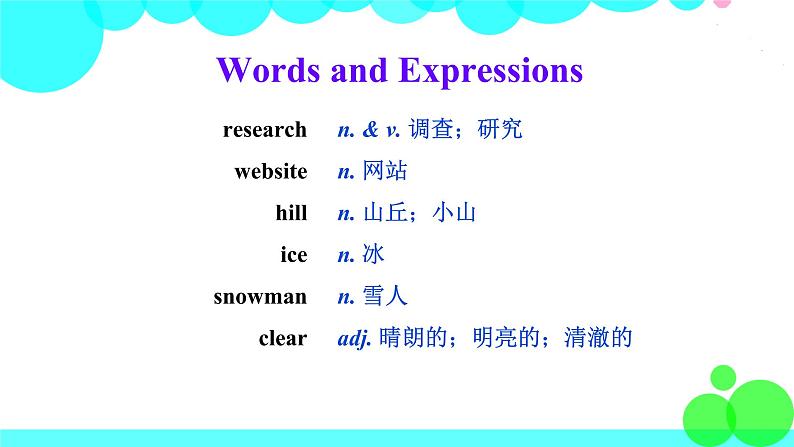 Words and Expressions

research n. & v. 调查；研究

website n. 网站

hill n. 山丘；小山

ice n. 冰

snowman n. 雪人

clear adj. 晴朗的；明亮的；清澈的